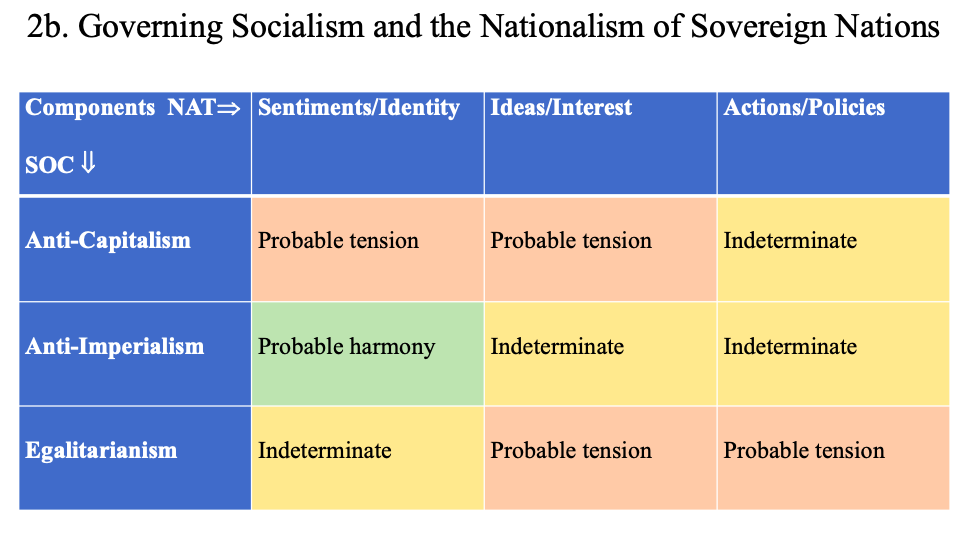 2b. Governing Socialism and the Nationalism of Sovereign Nations

| Components NAT⇒ SOC ⇓ | Sentiments/Identity | Ideas/Interest | Actions/Policies |
|---|---|---|---|
| Anti-Capitalism | Probable tension | Probable tension | Indeterminate |
| Anti-Imperialism | Probable harmony | Indeterminate | Indeterminate |
| Egalitarianism | Indeterminate | Probable tension | Probable tension |